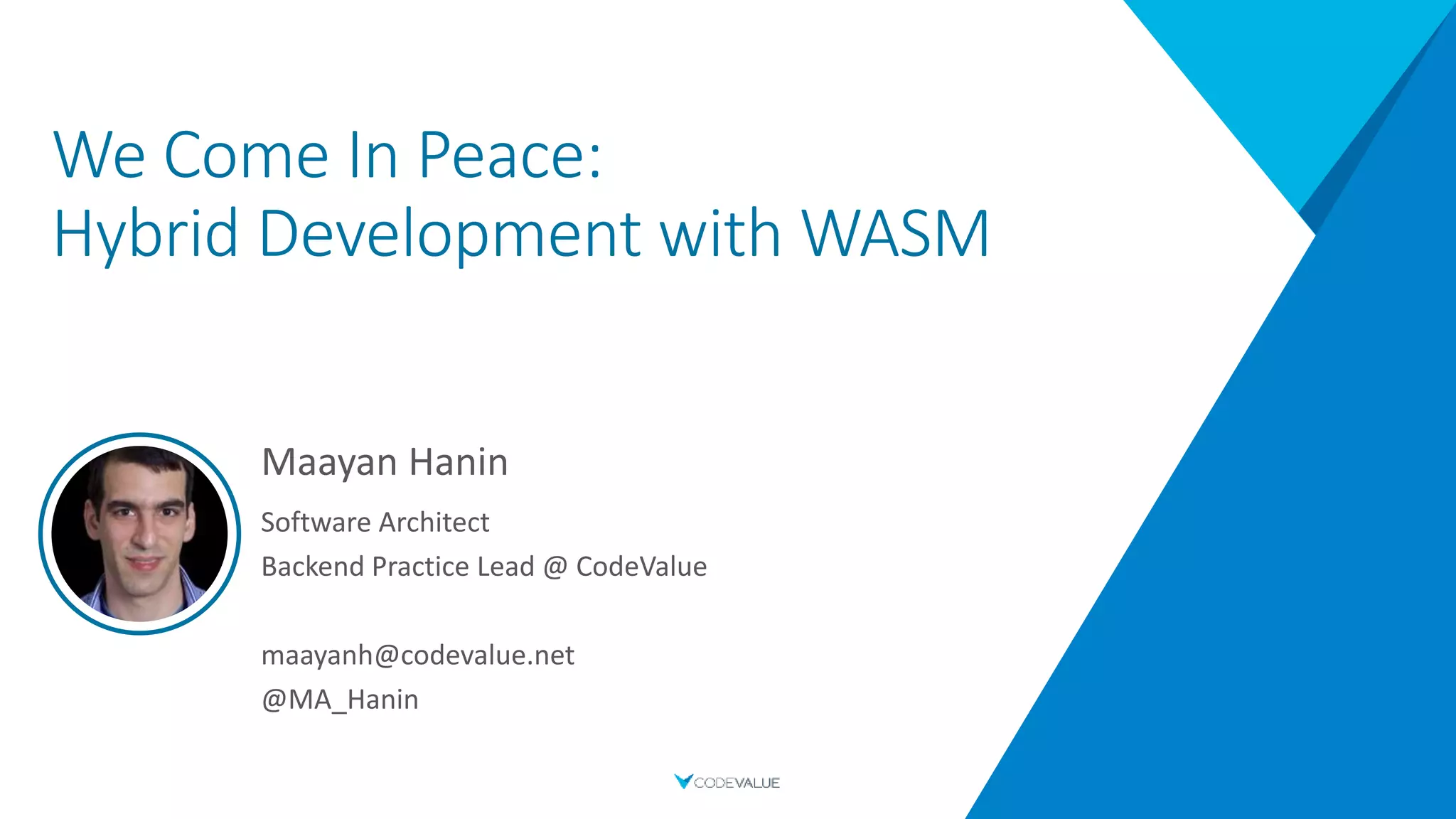 We Come In Peace:
Hybrid Development with WASM

Maayan Hanin

Software Architect

Backend Practice Lead @ CodeValue

maayanh@codevalue.net

@MA_Hanin

CODEVALUE